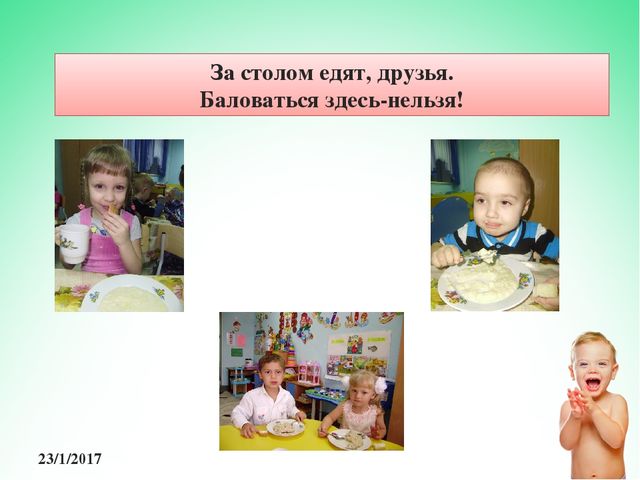 За столом едят, друзья.
Баловаться здесь-нельзя!

23/1/2017